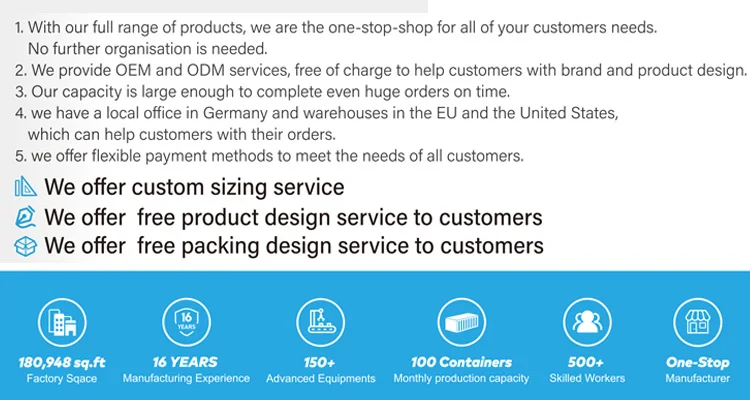 1. With our full range of products, we are the one-stop-shop for all of your customers needs. No further organisation is needed.
2. We provide OEM and ODM services, free of charge to help customers with brand and product design.
3. Our capacity is large enough to complete even huge orders on time.
4. we have a local office in Germany and warehouses in the EU and the United States, which can help customers with their orders.
5. we offer flexible payment methods to meet the needs of all customers.

We offer custom sizing service
We offer free product design service to customers
We offer free packing design service to customers

16 YEARS

180,948 sq.ft
Factory Sqace

16 YEARS
Manufacturing Experience

150+
Advanced Equipments

100 Containers
Monthly production capacity

500+
Skilled Workers

One-Stop
Manufacturer